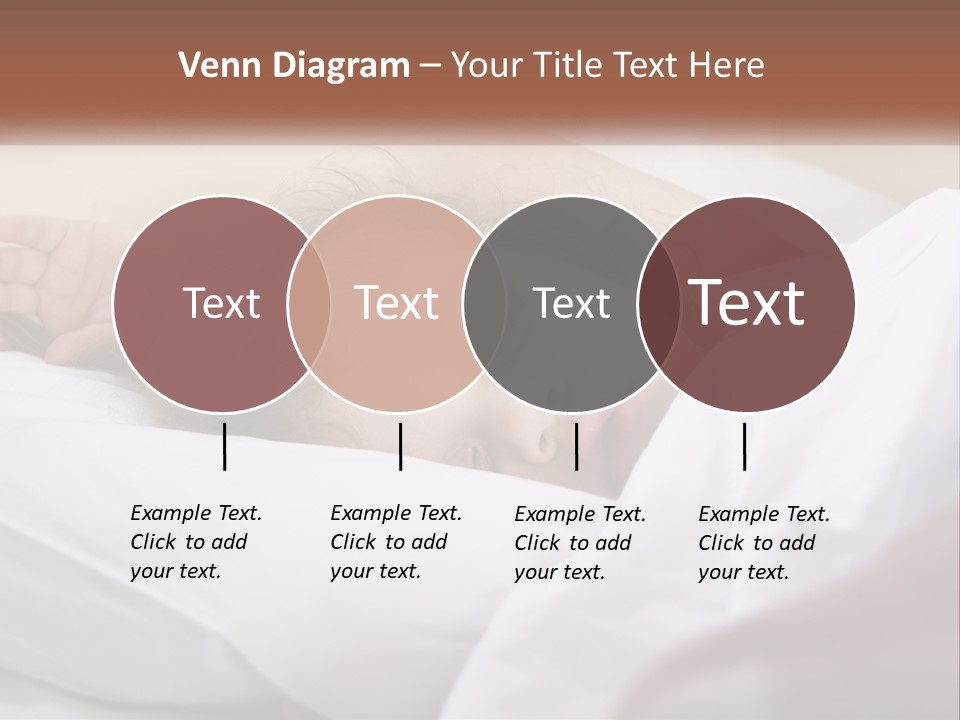 Venn Diagram – Your Title Text Here

Text

Text

Text

Text

Example Text. Click to add your text.

Example Text. Click to add your text.

Example Text. Click to add your text.

Example Text. Click to add your text.